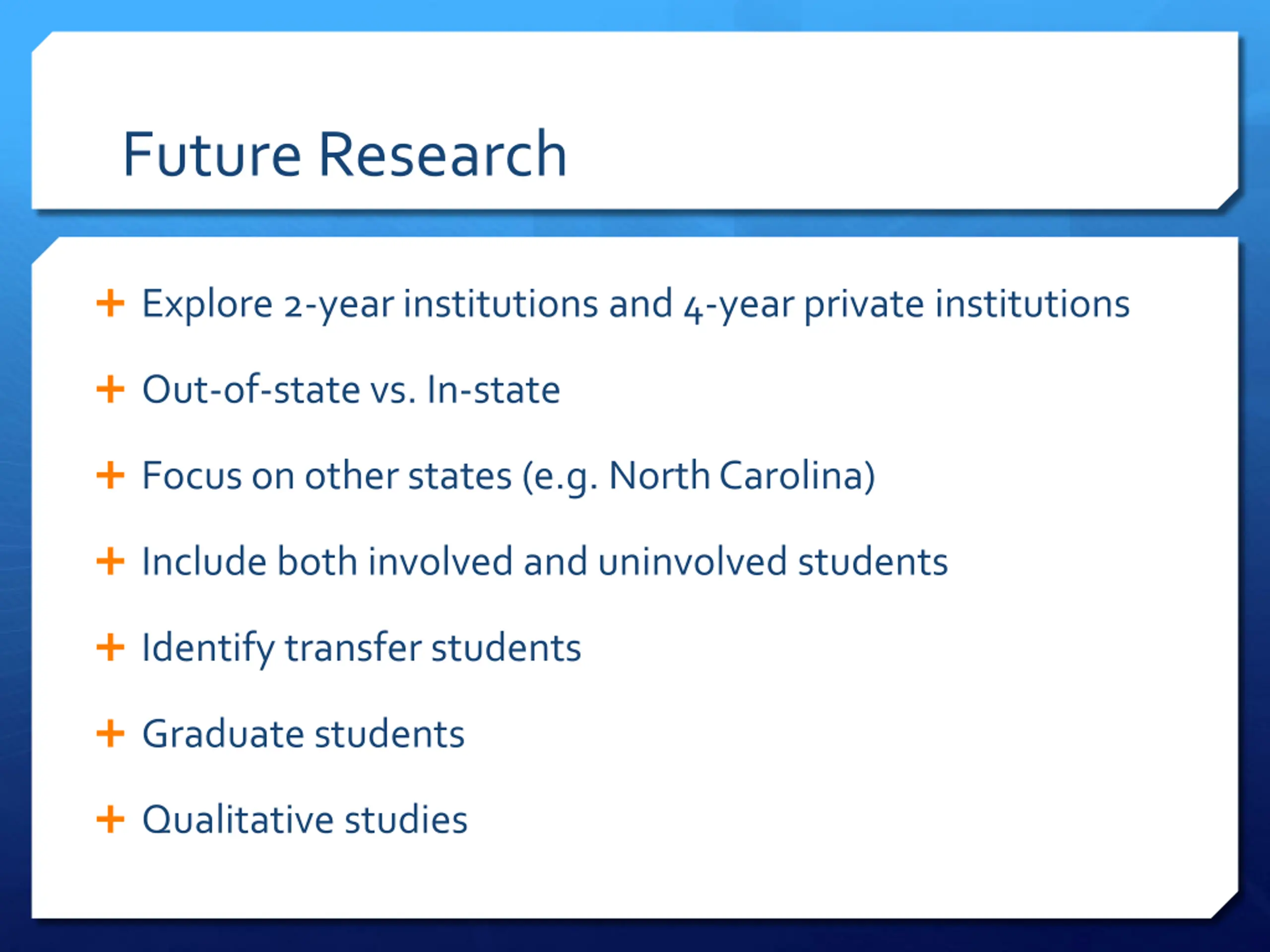 Future Research

+ Explore 2-year institutions and 4-year private institutions

+ Out-of-state vs. In-state

+ Focus on other states (e.g. North Carolina)

+ Include both involved and uninvolved students

+ Identify transfer students

+ Graduate students

+ Qualitative studies